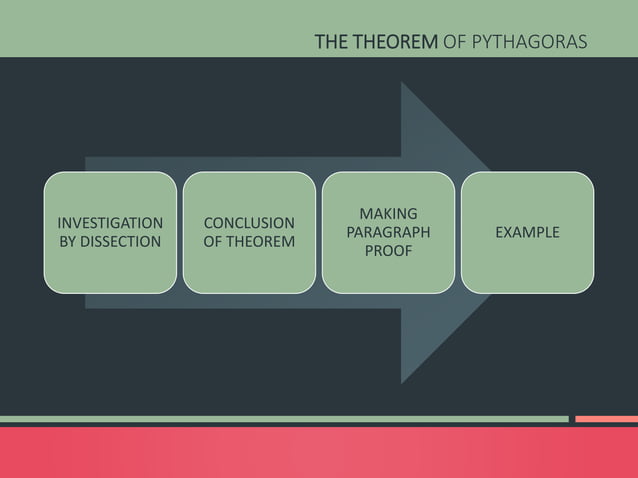 THE THEOREM OF PYTHAGORAS

INVESTIGATION BY DISSECTION

CONCLUSION OF THEOREM

MAKING PARAGRAPH PROOF

EXAMPLE